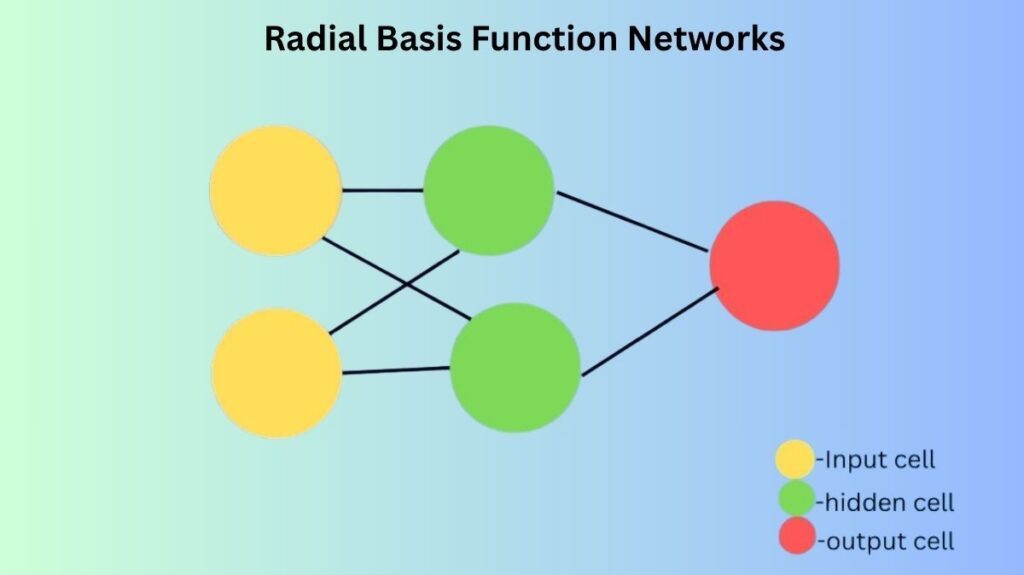 Radial Basis Function Networks

-Input cell
-hidden cell
-output cell